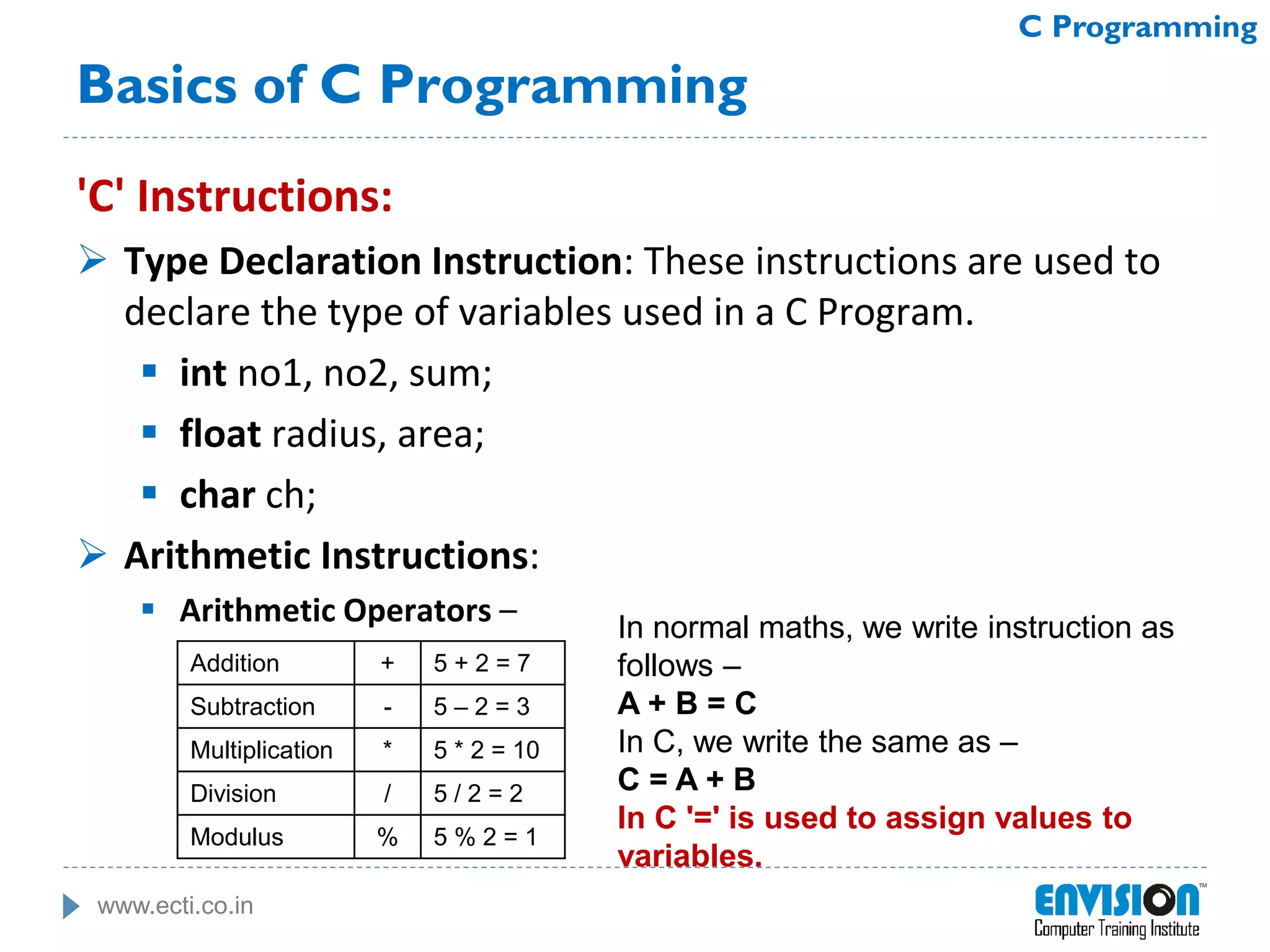 C Programming

Basics of C Programming

'C' Instructions:

Type Declaration Instruction: These instructions are used to declare the type of variables used in a C Program.

int no1, no2, sum;

float radius, area;

char ch;

Arithmetic Instructions:

Arithmetic Operators –

| Addition | + | 5 + 2 = 7 |
|---|---|---|
| Subtraction | - | 5 – 2 = 3 |
| Multiplication | * | 5 * 2 = 10 |
| Division | / | 5 / 2 = 2 |
| Modulus | % | 5 % 2 = 1 |

In normal maths, we write instruction as follows –
A + B = C
In C, we write the same as –
C = A + B
In C '=' is used to assign values to variables.

www.ecti.co.in

ENVISION™
Computer Training Institute